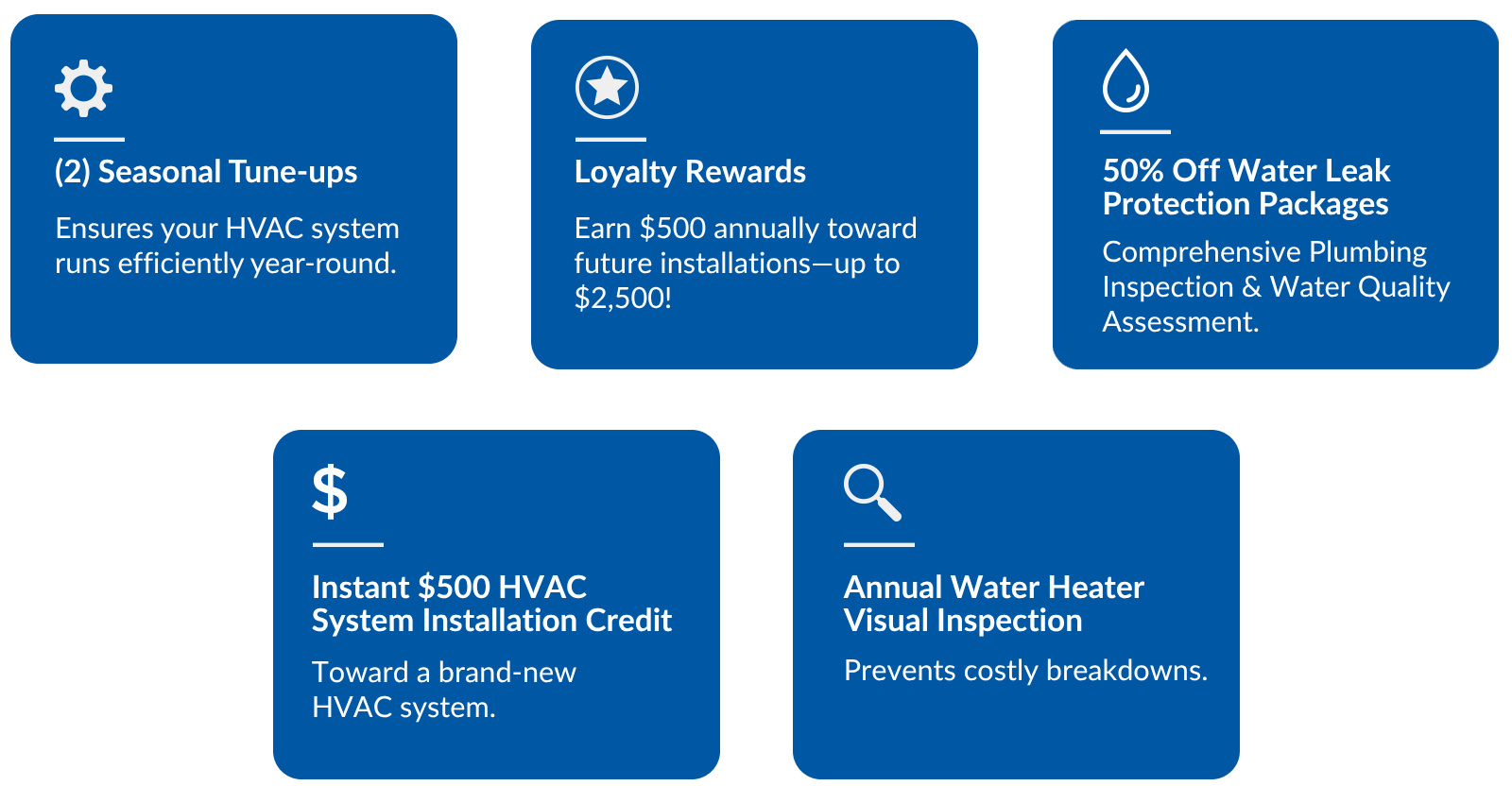 (2) Seasonal Tune-ups

Ensures your HVAC system runs efficiently year-round.

Loyalty Rewards

Earn \$500 annually toward future installations—up to \$2,500!

50% Off Water Leak Protection Packages

Comprehensive Plumbing Inspection & Water Quality Assessment.

\$

Instant \$500 HVAC System Installation Credit

Toward a brand-new HVAC system.

Annual Water Heater Visual Inspection

Prevents costly breakdowns.